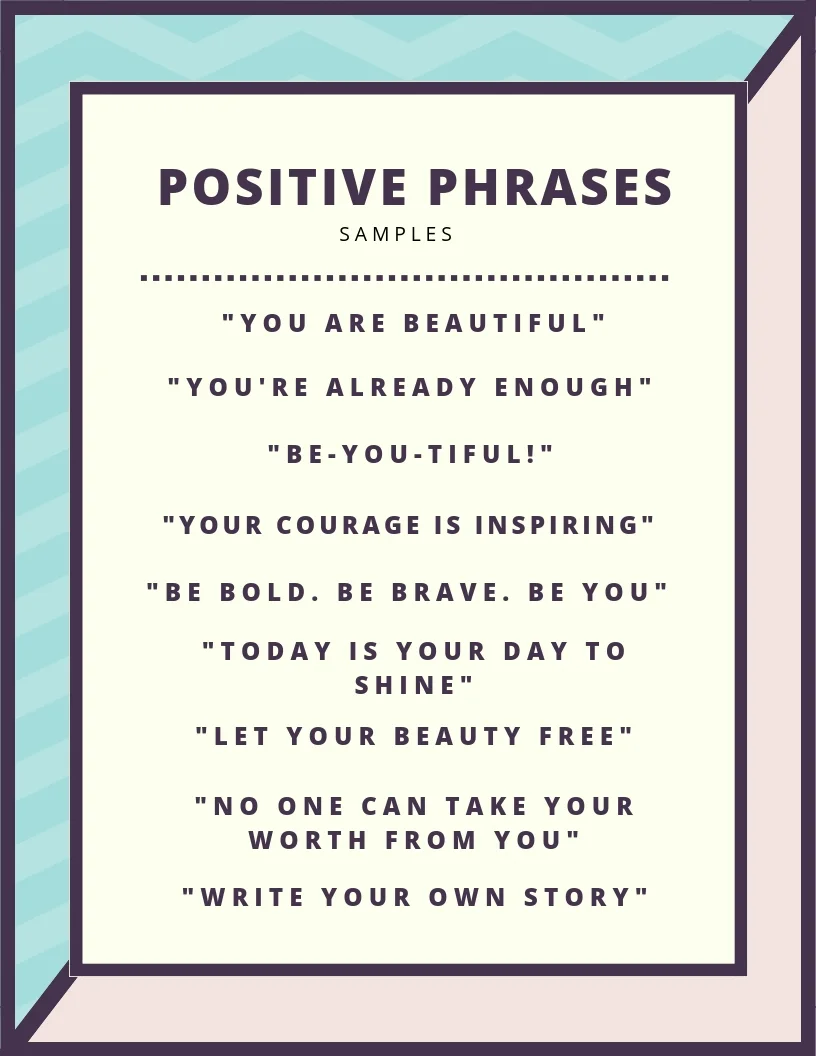 POSITIVE PHRASES
SAMPLES

"YOU ARE BEAUTIFUL"

"YOU'RE ALREADY ENOUGH"

"BE-YOU-TIFUL!"

"YOUR COURAGE IS INSPIRING"

"BE BOLD. BE BRAVE. BE YOU"

"TODAY IS YOUR DAY TO SHINE"

"LET YOUR BEAUTY FREE"

"NO ONE CAN TAKE YOUR WORTH FROM YOU"

"WRITE YOUR OWN STORY"